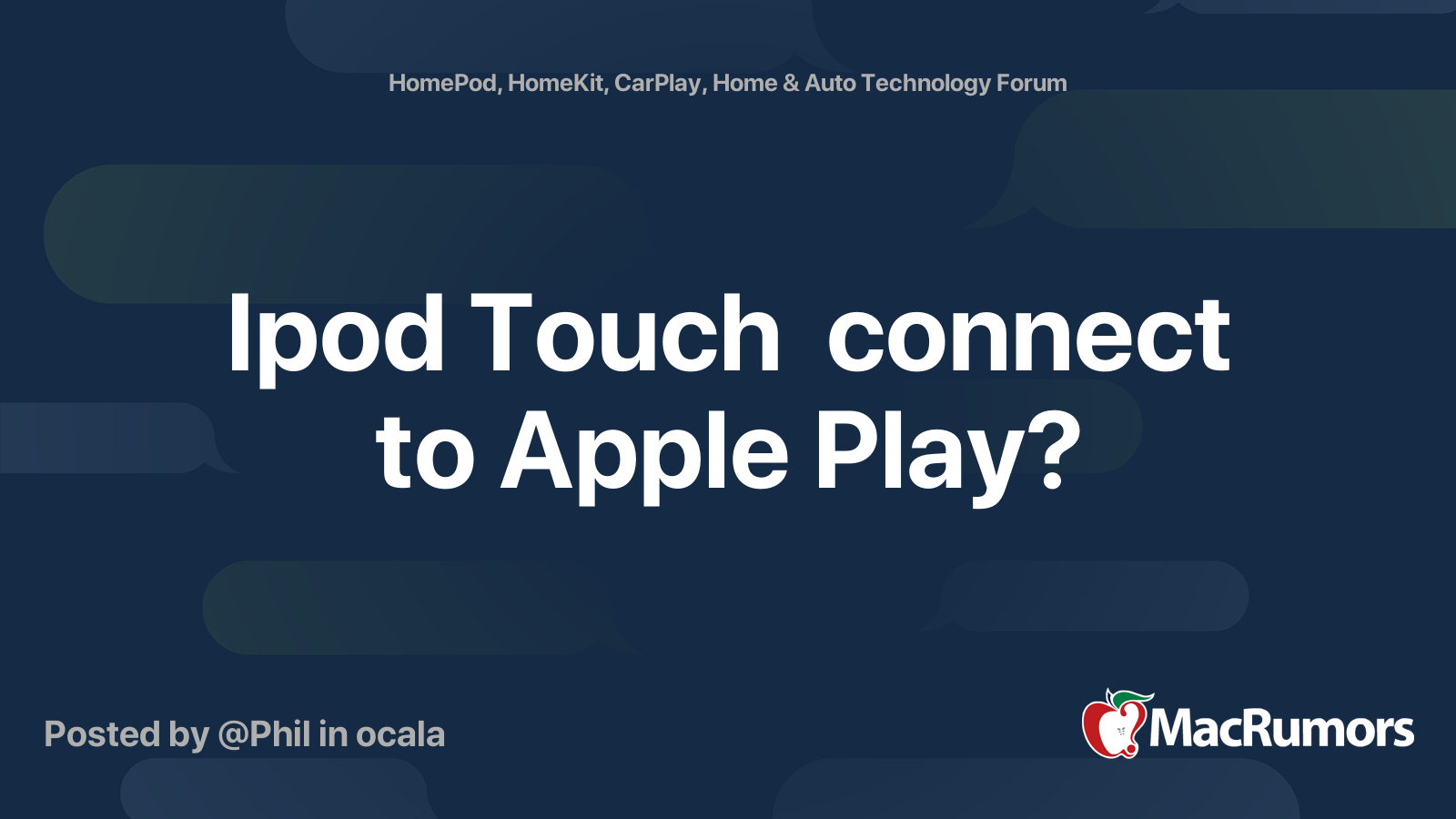 HomePod, HomeKit, CarPlay, Home & Auto Technology Forum

Ipod Touch connect to Apple Play?

Posted by @Phil in ocala

MacRumors